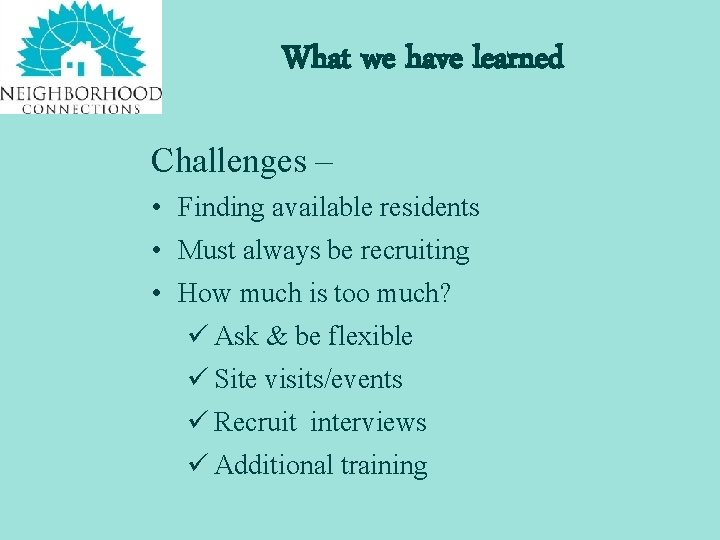 NEIGHBORHOOD
CONNECTIONS

What we have learned

Challenges –

• Finding available residents
• Must always be recruiting
• How much is too much?
✓ Ask & be flexible
✓ Site visits/events
✓ Recruit interviews
✓ Additional training